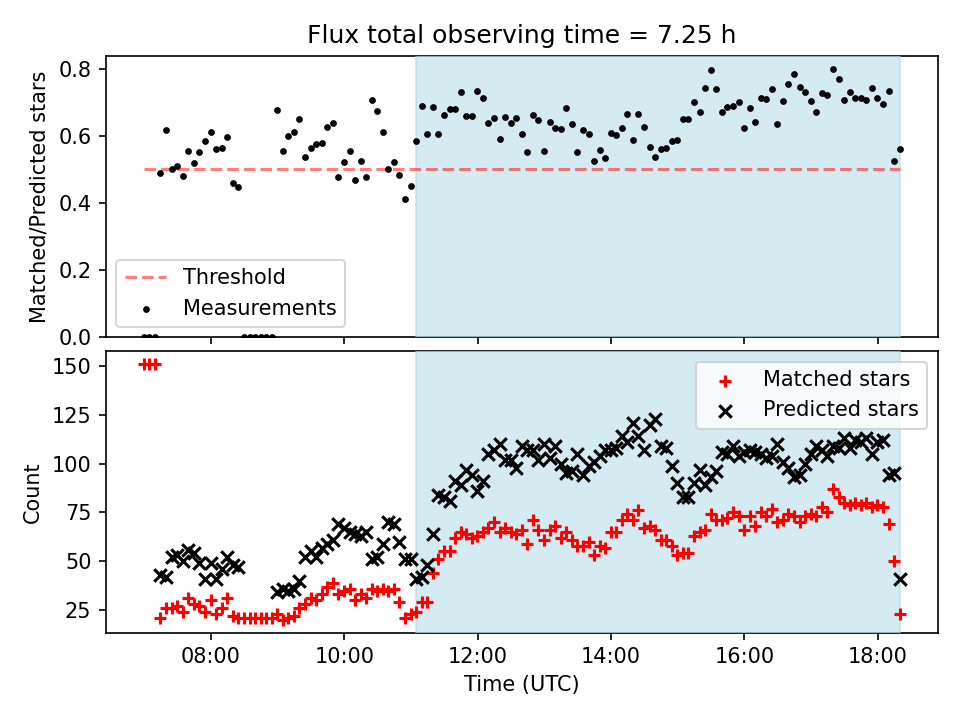 Flux total observing time = 7.25 h

Matched/Predicted stars

0.8
0.6
0.4
0.2
0.0

Threshold
Measurements

Count

150
125
100
75
50
25

Matched stars
Predicted stars

08:00
10:00
12:00
14:00
16:00
18:00

Time (UTC)